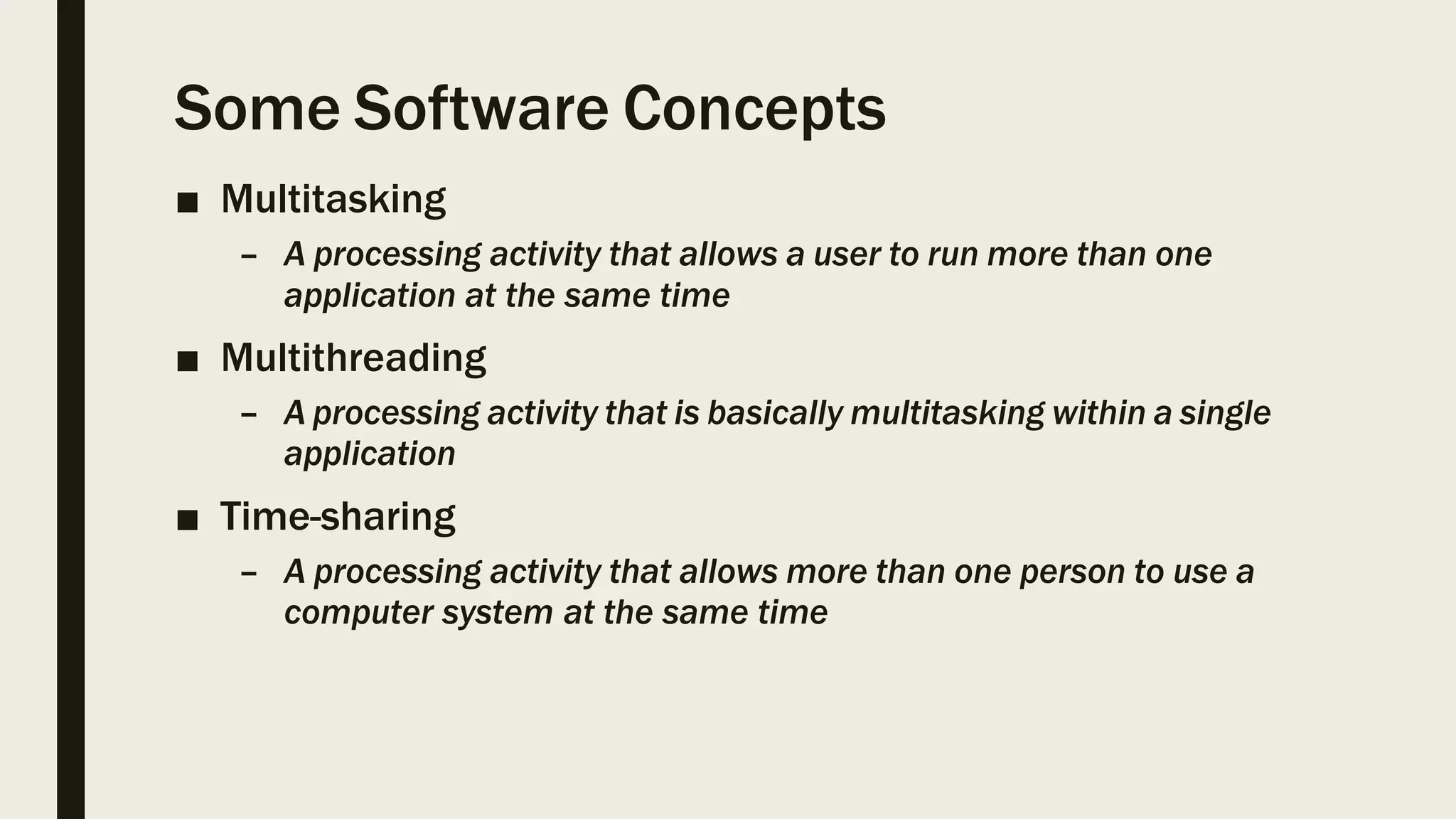 Some Software Concepts

■ Multitasking

– A processing activity that allows a user to run more than one application at the same time

■ Multithreading

– A processing activity that is basically multitasking within a single application

■ Time-sharing

– A processing activity that allows more than one person to use a computer system at the same time